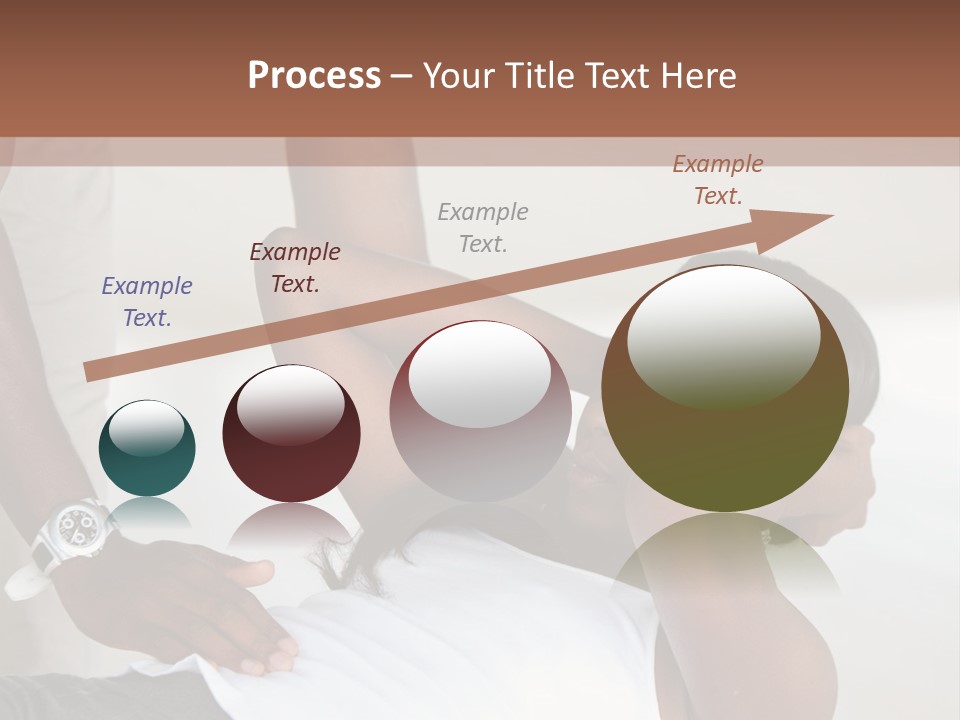 Process – Your Title Text Here

Example Text.

Example Text.

Example Text.

Example Text.